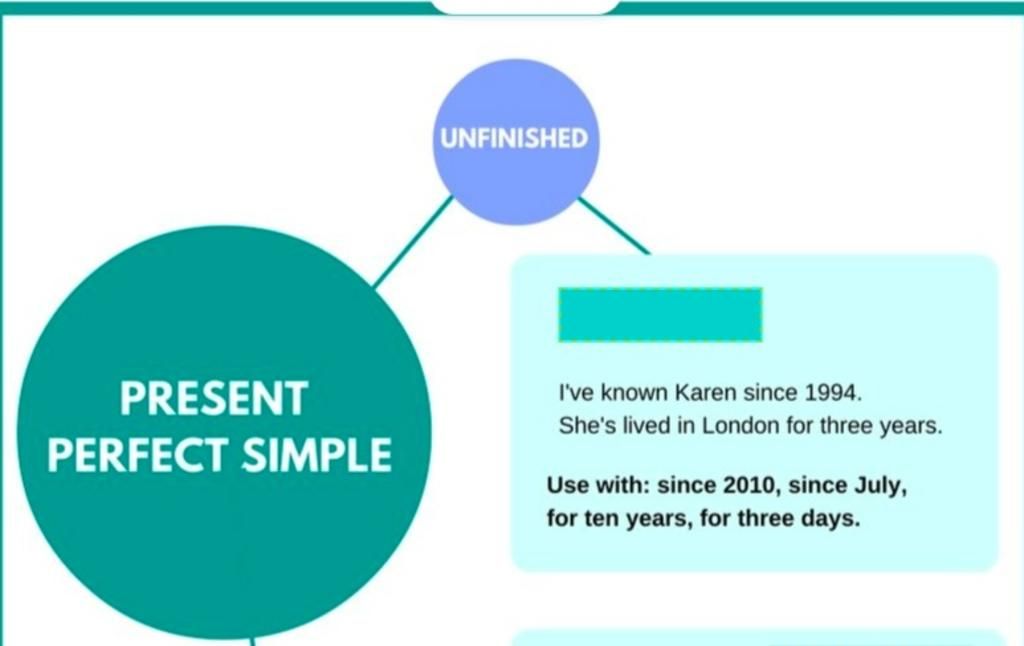 UNFINISHED

PRESENT PERFECT SIMPLE

I've known Karen since 1994.
She's lived in London for three years.

Use with: since 2010, since July, for ten years, for three days.